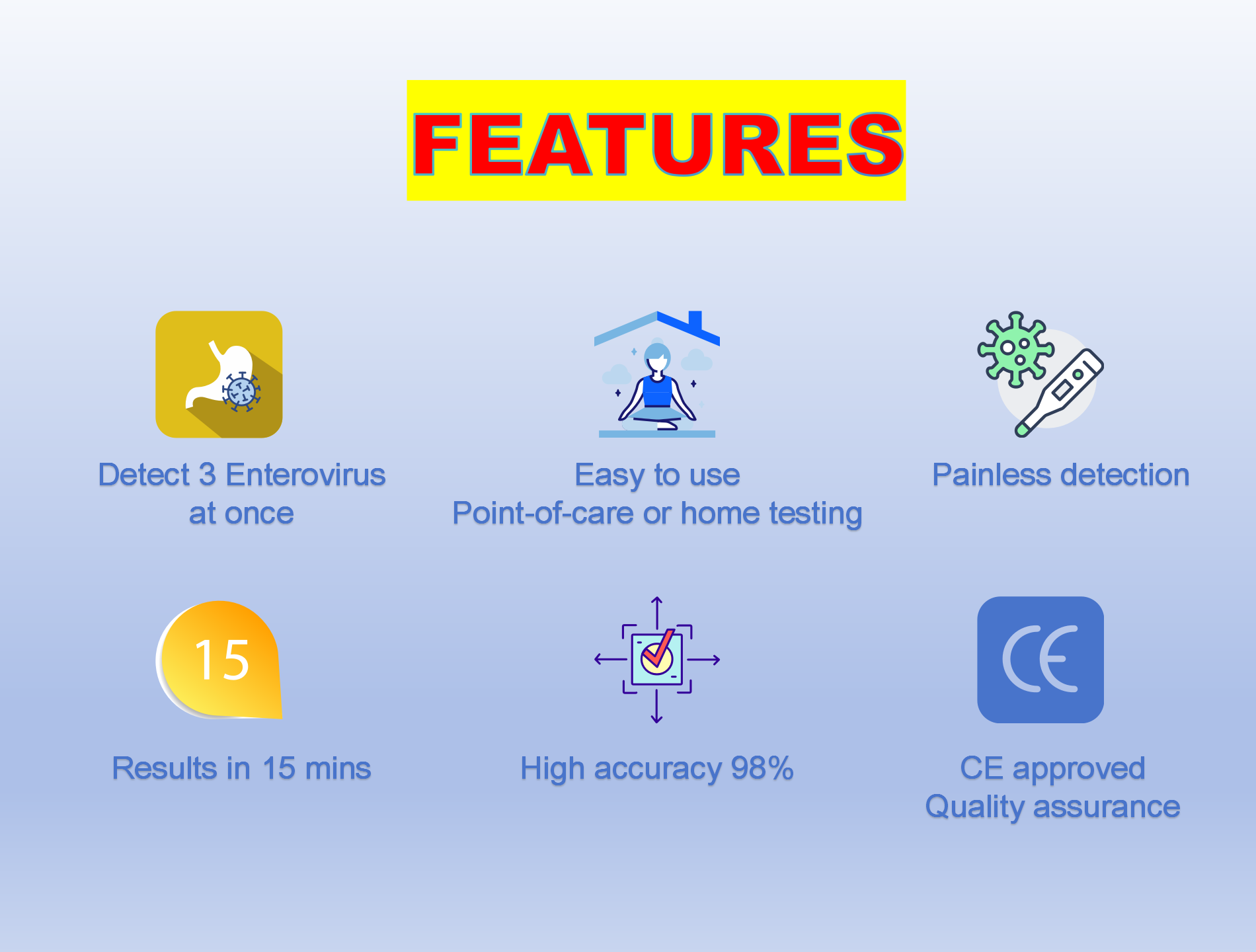 FEATURES

Detect 3 Enterovirus at once

Easy to use
Point-of-care or home testing

Painless detection

15

Results in 15 mins

High accuracy 98%

CE

CE approved
Quality assurance